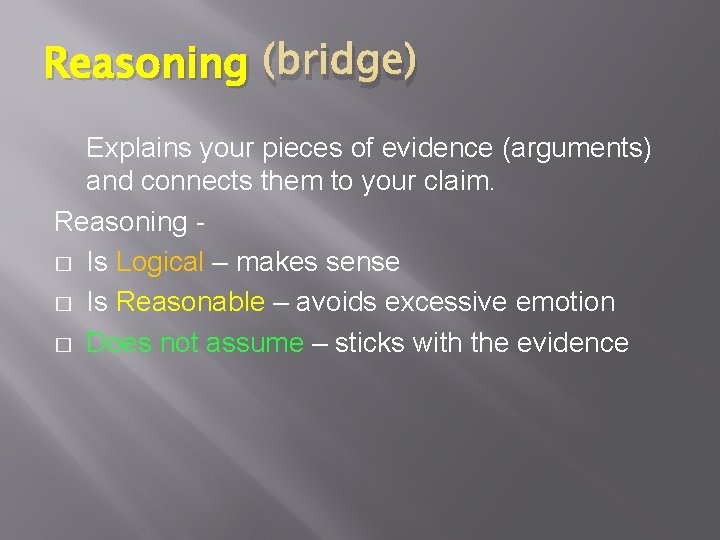 Reasoning (bridge)

Explains your pieces of evidence (arguments) and connects them to your claim.

Reasoning -

□ Is Logical – makes sense
□ Is Reasonable – avoids excessive emotion
□ Does not assume – sticks with the evidence